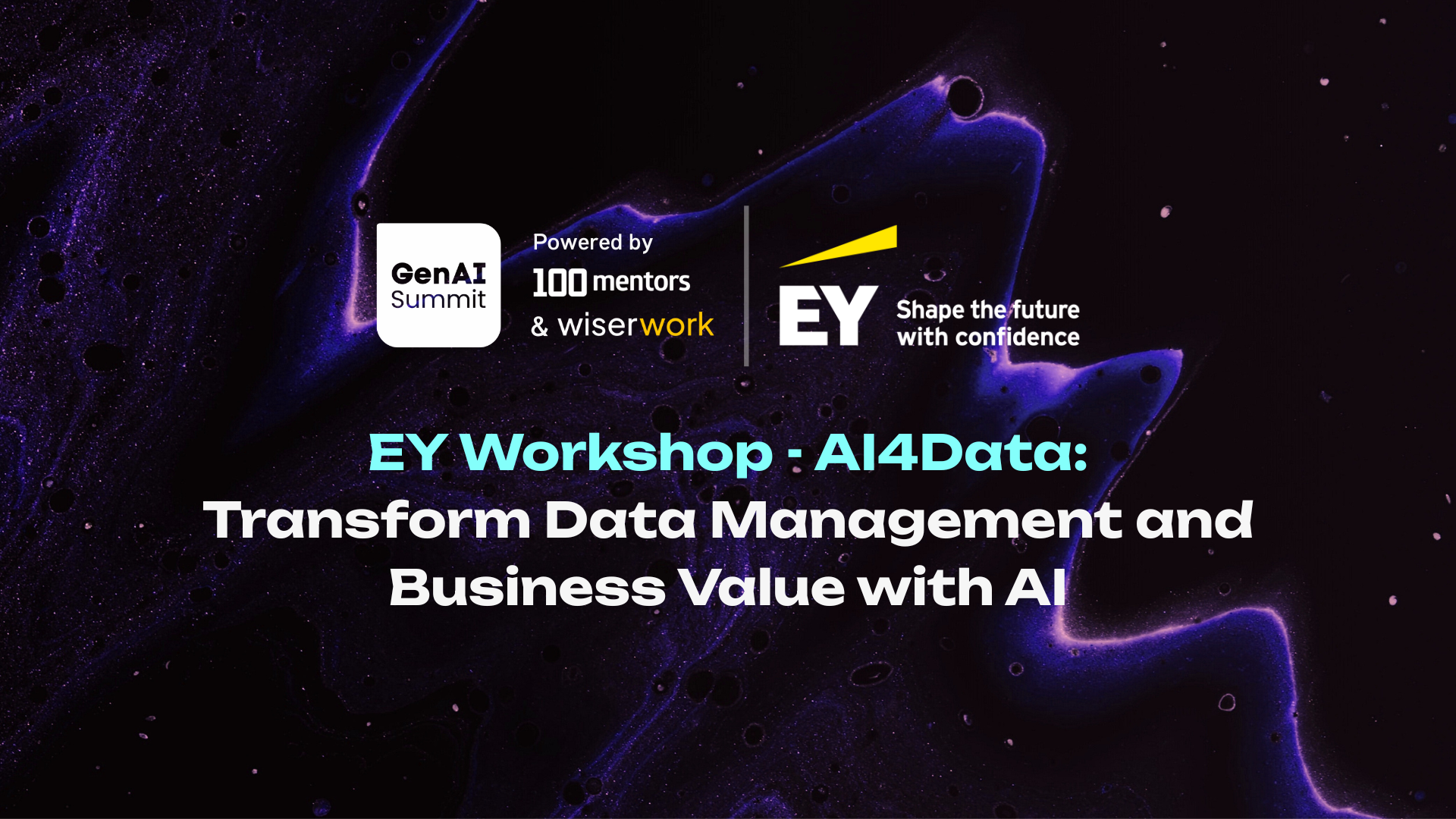 GenAI Summit

Powered by
100 mentors
& wiserwork

EY Shape the future with confidence

EY Workshop - AI4Data:
Transform Data Management and Business Value with AI